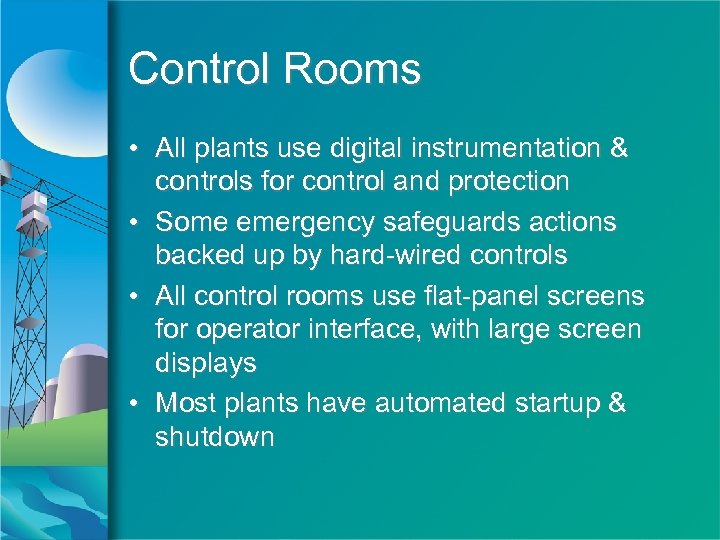 Control Rooms

• All plants use digital instrumentation & controls for control and protection
• Some emergency safeguards actions backed up by hard-wired controls
• All control rooms use flat-panel screens for operator interface, with large screen displays
• Most plants have automated startup & shutdown